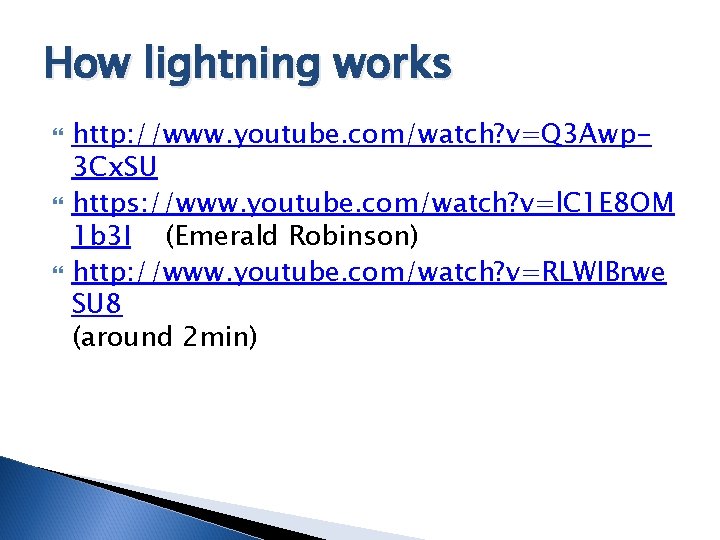 How lightning works

http://www.youtube.com/watch?v=Q3Awp-3CxSU

https://www.youtube.com/watch?v=lC1E8OM1b3I (Emerald Robinson)

http://www.youtube.com/watch?v=RLWIBrweSU8
(around 2min)